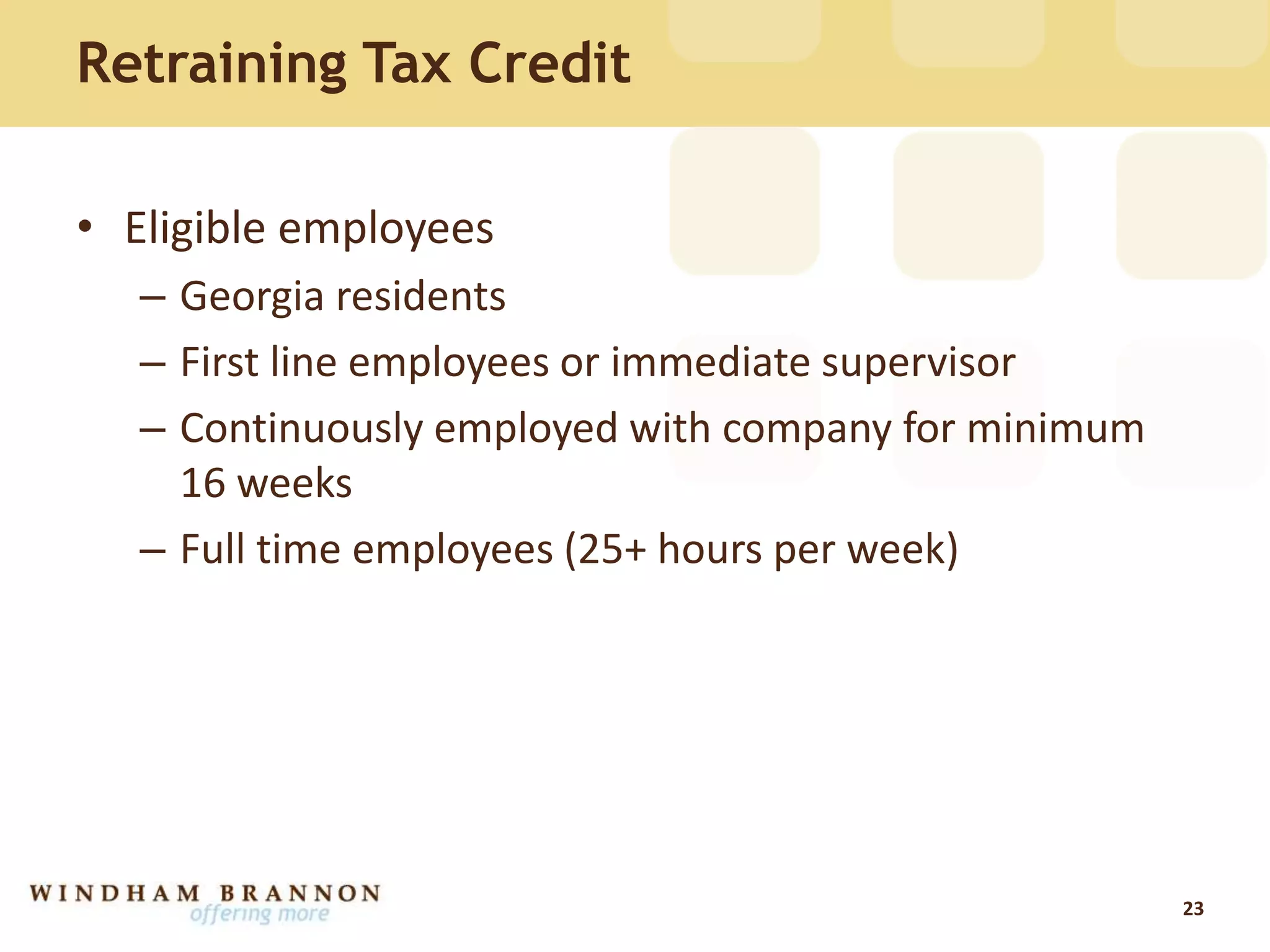 Retraining Tax Credit

• Eligible employees
– Georgia residents
– First line employees or immediate supervisor
– Continuously employed with company for minimum 16 weeks
– Full time employees (25+ hours per week)

WINDHAM BRANNON
offering more

23